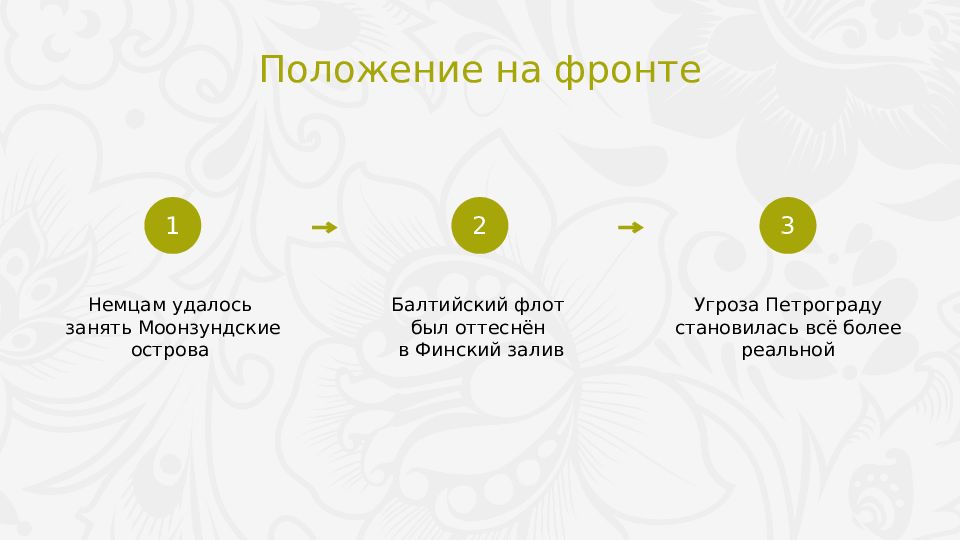 Положение на фронте

1

Немцам удалось занять Моонзундские острова

2

Балтийский флот был оттеснён в Финский залив

3

Угроза Петрограду становилась всё более реальной